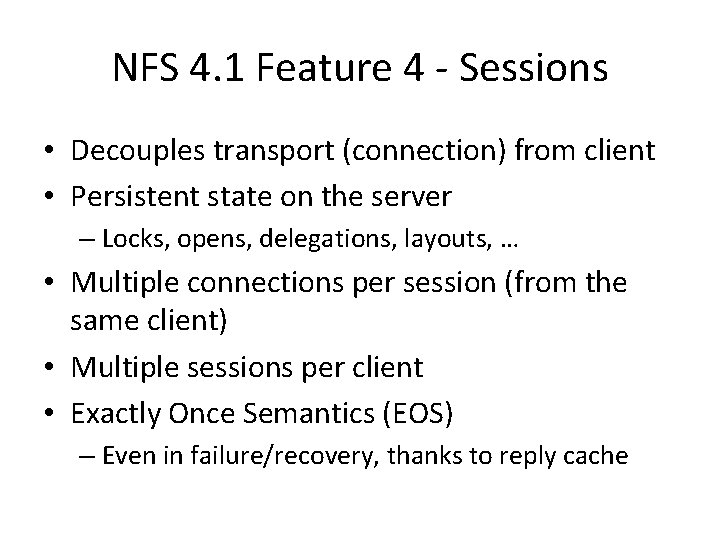 NFS 4.1 Feature 4 - Sessions

• Decouples transport (connection) from client
• Persistent state on the server
– Locks, opens, delegations, layouts, …
• Multiple connections per session (from the same client)
• Multiple sessions per client
• Exactly Once Semantics (EOS)
– Even in failure/recovery, thanks to reply cache